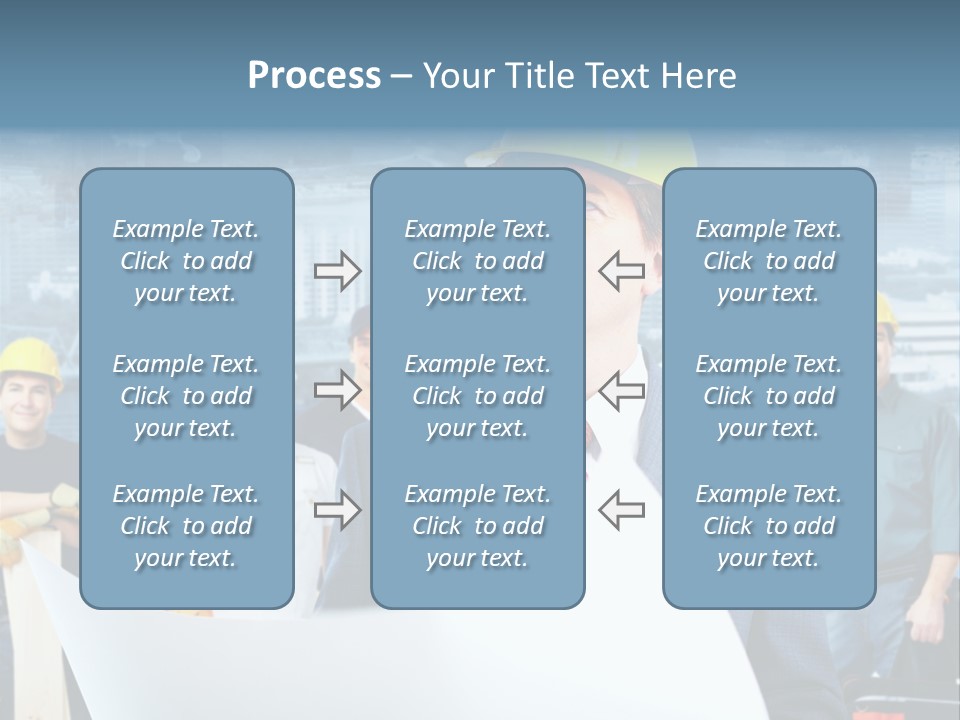 Process – Your Title Text Here

Example Text. Click to add your text.

Example Text. Click to add your text.

Example Text. Click to add your text.

Example Text. Click to add your text.

Example Text. Click to add your text.

Example Text. Click to add your text.

Example Text. Click to add your text.

Example Text. Click to add your text.

Example Text. Click to add your text.